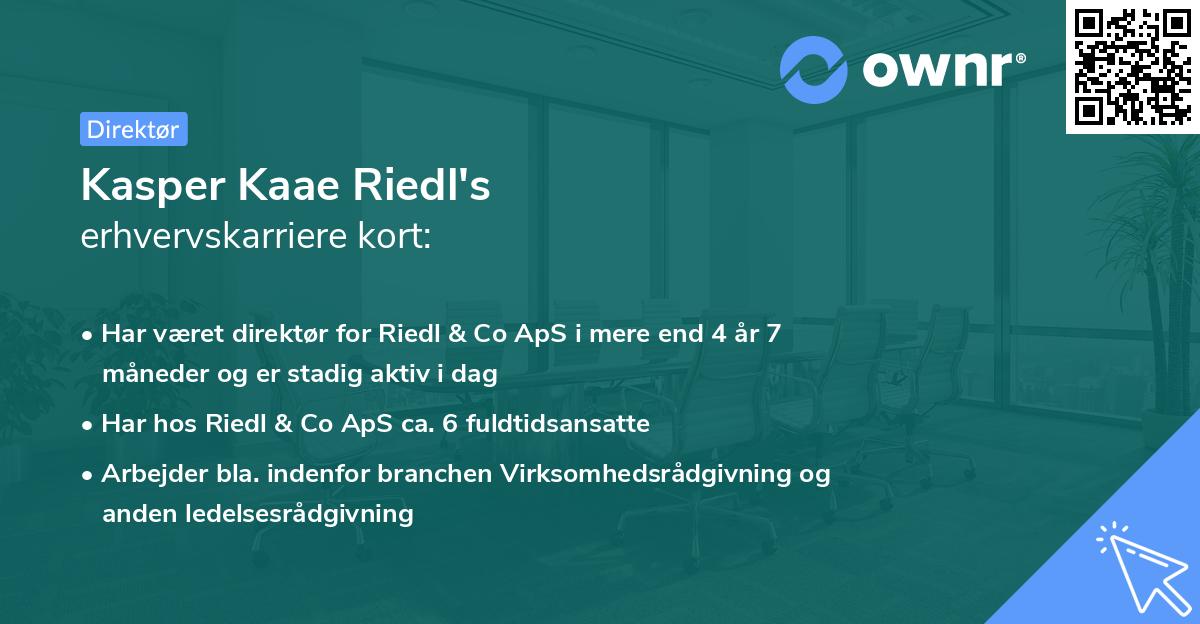 ownr®

Direktør

Kasper Kaae Riedl's
erhvervskarriere kort:

• Har været direktør for Riedl & Co ApS i mere end 4 år 7 måneder og er stadig aktiv i dag
• Har hos Riedl & Co ApS ca. 6 fuldtidsansatte
• Arbejder bla. indenfor branchen Virksomhedsrådgivning og anden ledelsesrådgivning